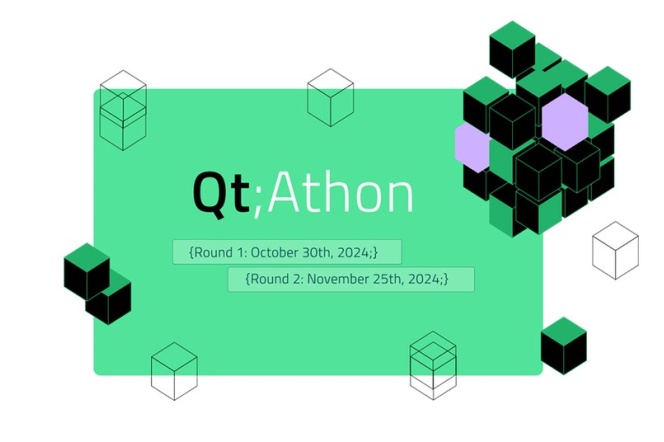 Qt;Athon

{Round 1: October 30th, 2024;}

{Round 2: November 25th, 2024;}